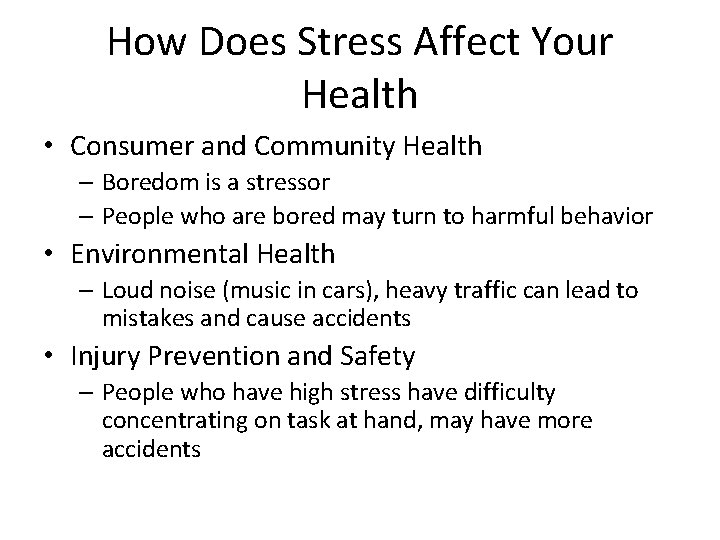 How Does Stress Affect Your Health

• Consumer and Community Health
 – Boredom is a stressor
 – People who are bored may turn to harmful behavior
• Environmental Health
 – Loud noise (music in cars), heavy traffic can lead to mistakes and cause accidents
• Injury Prevention and Safety
 – People who have high stress have difficulty concentrating on task at hand, may have more accidents